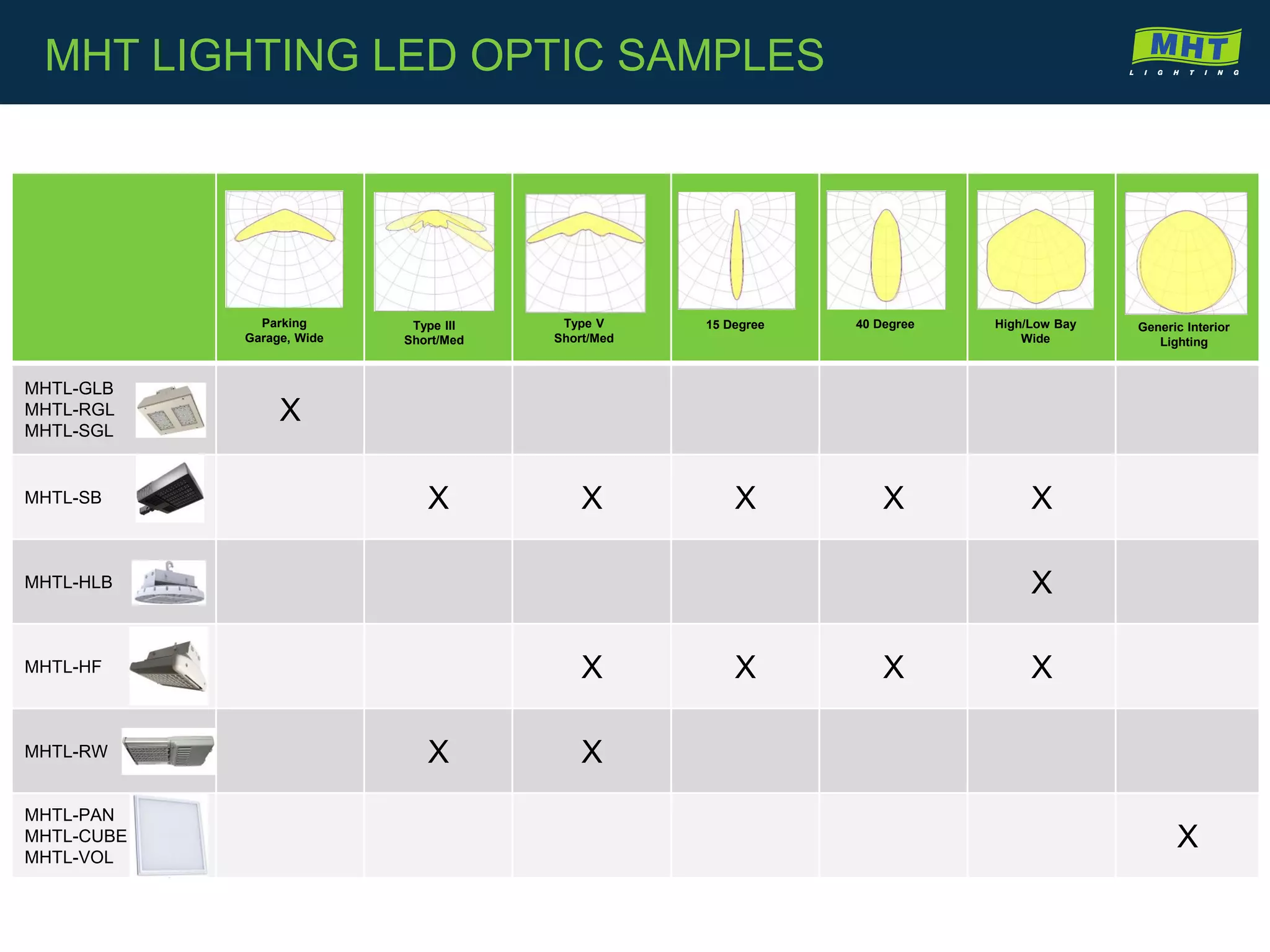 MHT LIGHTING LED OPTIC SAMPLES

MHT
LIGHTING

| | Parking Garage, Wide | Type III Short/Med | Type V Short/Med | 15 Degree | 40 Degree | High/Low Bay Wide | Generic Interior Lighting |
|---|---|---|---|---|---|---|---|
| MHTL-GLB MHTL-RGL MHTL-SGL | X | | | | | | |
| MHTL-SB | | X | X | X | X | X | |
| MHTL-HLB | | | | | | X | |
| MHTL-HF | | | X | X | X | X | |
| MHTL-RW | | X | X | | | | |
| MHTL-PAN MHTL-CUBE MHTL-VOL | | | | | | | X |